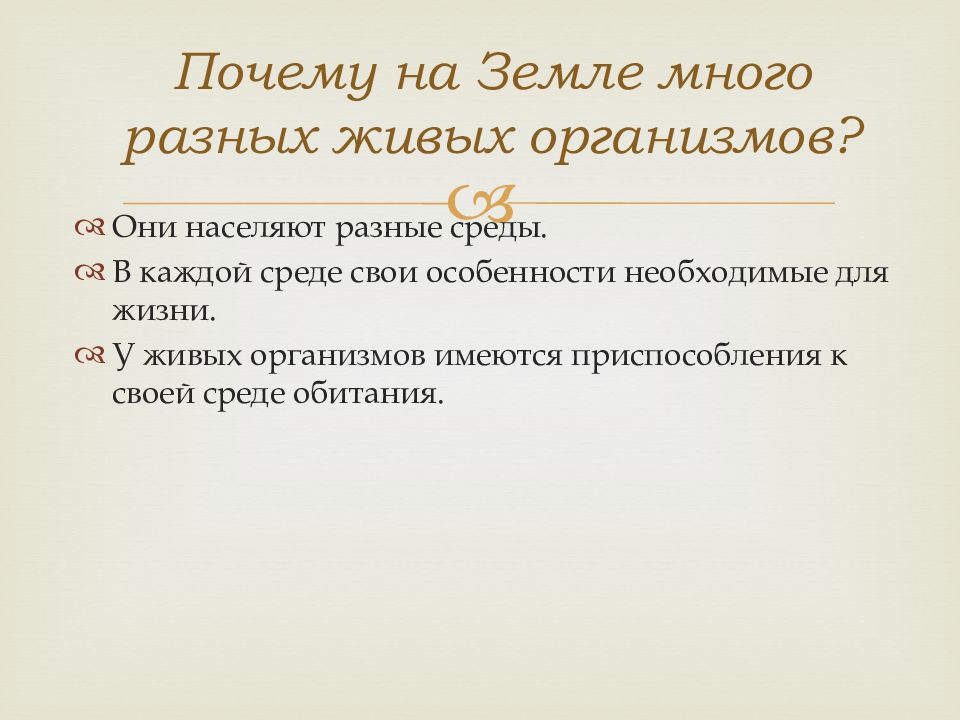 Почему на Земле много разных живых организмов?

Они населяют разные среды.

В каждой среде свои особенности необходимые для жизни.

У живых организмов имеются приспособления к своей среде обитания.